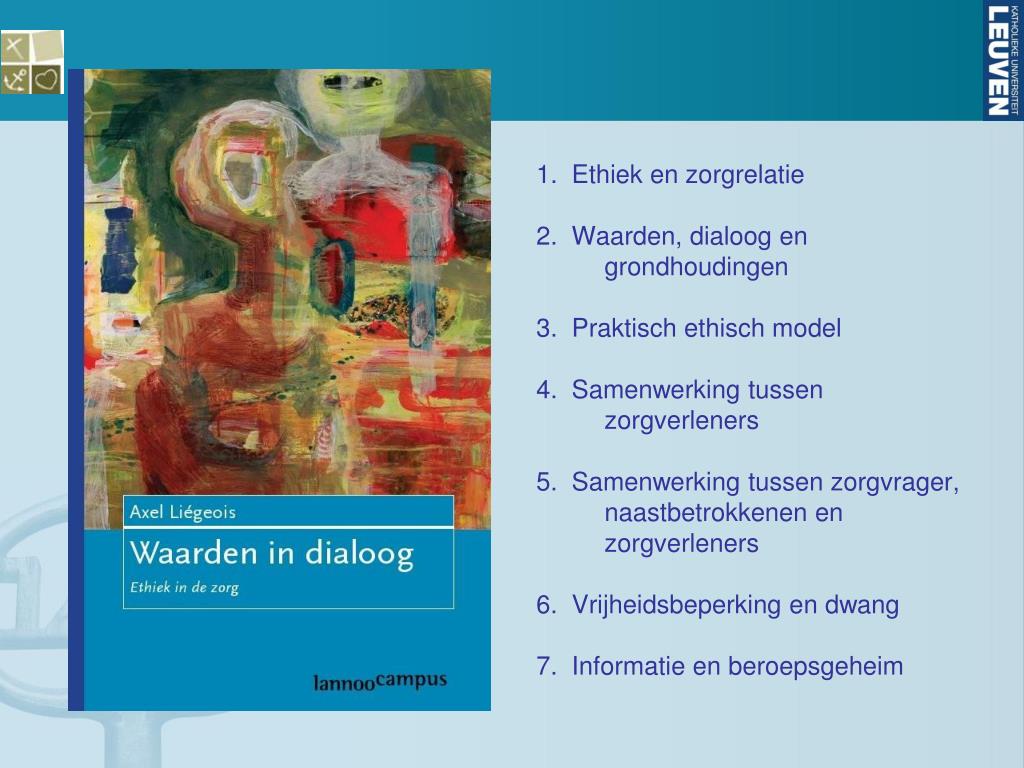 KATHOLIEKE UNIVERSITEIT
LEUVEN

Axel Liégeois
Waarden in dialoog
Ethiek in de zorg

lannoocampus

1. Ethiek en zorgrelatie

2. Waarden, dialoog en grondhoudingen

3. Praktisch ethisch model

4. Samenwerking tussen zorgverleners

5. Samenwerking tussen zorgvrager, naastbetrokkenen en zorgverleners

6. Vrijheidsbeperking en dwang

7. Informatie en beroepsgeheim